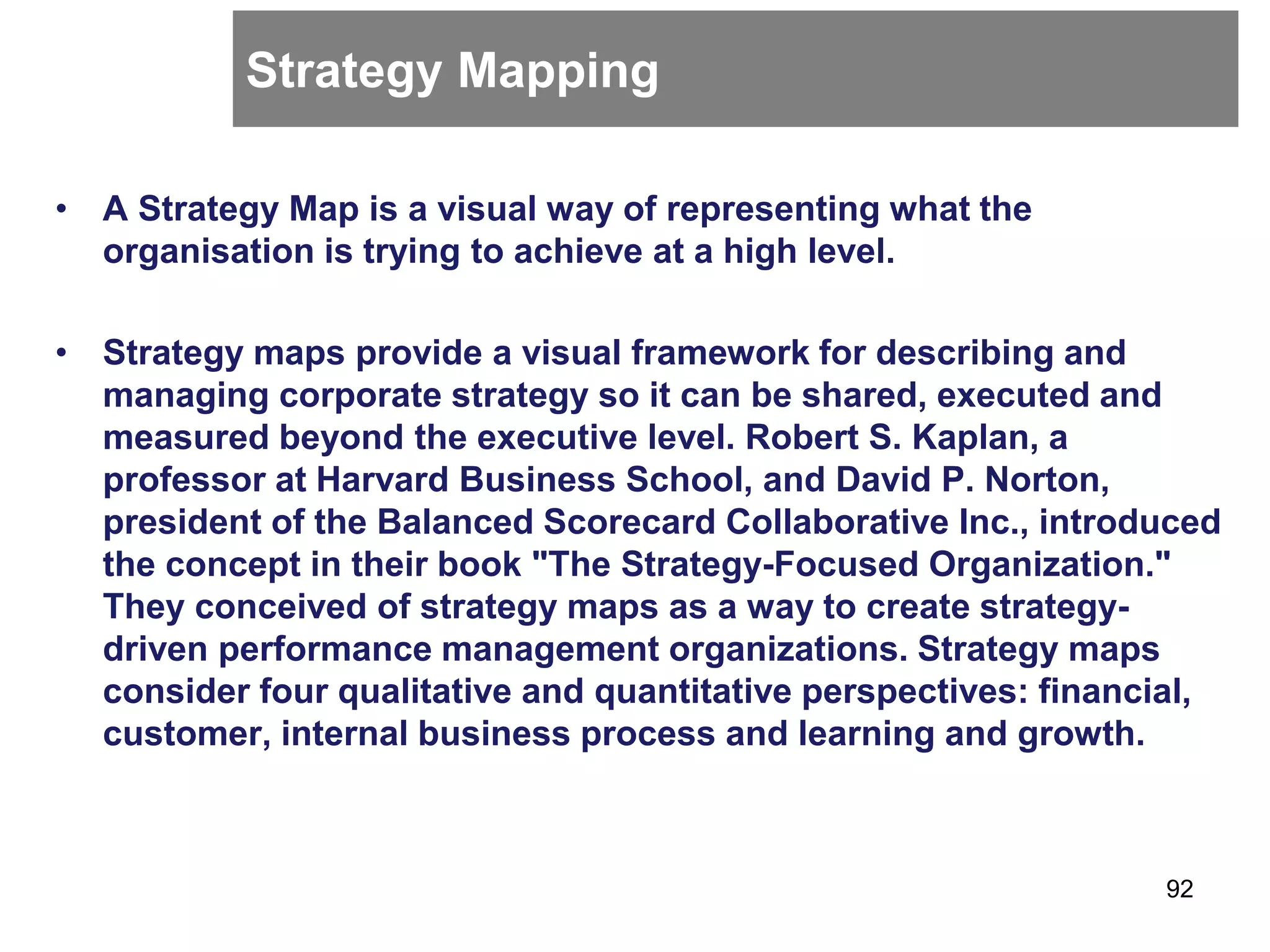 Strategy Mapping

• A Strategy Map is a visual way of representing what the organisation is trying to achieve at a high level.

• Strategy maps provide a visual framework for describing and managing corporate strategy so it can be shared, executed and measured beyond the executive level. Robert S. Kaplan, a professor at Harvard Business School, and David P. Norton, president of the Balanced Scorecard Collaborative Inc., introduced the concept in their book "The Strategy-Focused Organization." They conceived of strategy maps as a way to create strategy-driven performance management organizations. Strategy maps consider four qualitative and quantitative perspectives: financial, customer, internal business process and learning and growth.

92